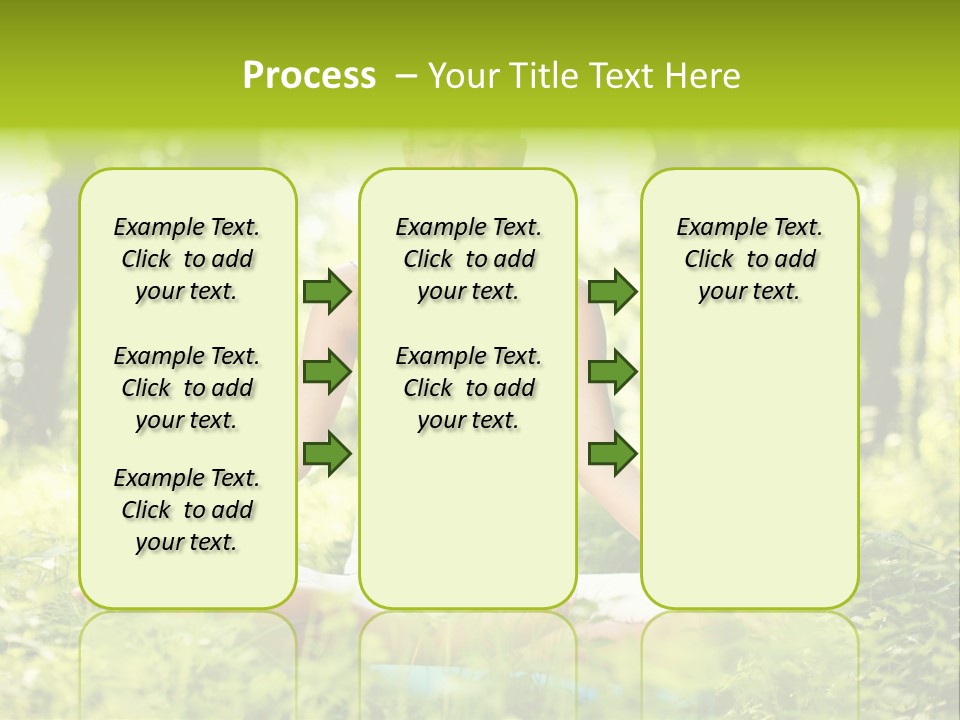 Process – Your Title Text Here

Example Text. Click to add your text.

Example Text. Click to add your text.

Example Text. Click to add your text.

Example Text. Click to add your text.

Example Text. Click to add your text.

Example Text. Click to add your text.